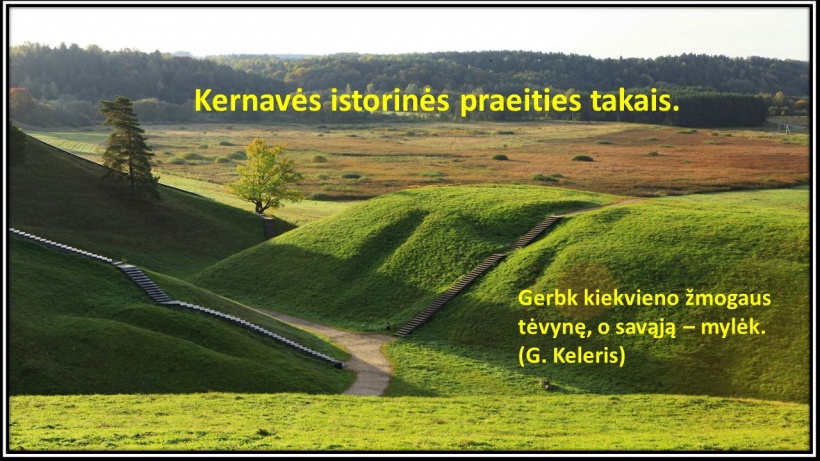 Kernavės istorinės praeities takais.

Gerbk kiekvieno žmogaus tėvynę, o savąją – mylėk. (G. Keleris)